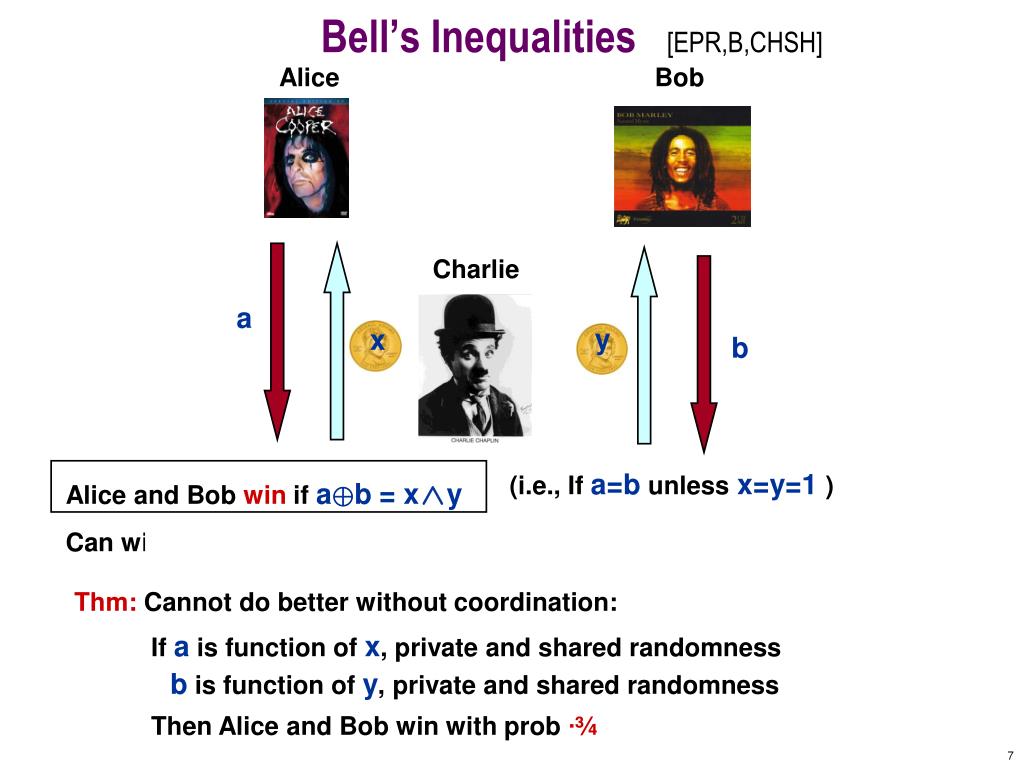 Bell's Inequalities [EPR,B,CHSH]

Alice

Bob

ALICE COOPER

BOB MARLEY

Charlie

a

x

y

b

CHARLIE CHAPLIN

Alice and Bob win if $a \oplus b = x \wedge y$

(i.e., If a=b unless x=y=1 )

Can wi

Thm: Cannot do better without coordination:

If a is function of x, private and shared randomness

b is function of y, private and shared randomness

Then Alice and Bob win with prob ·¾

7